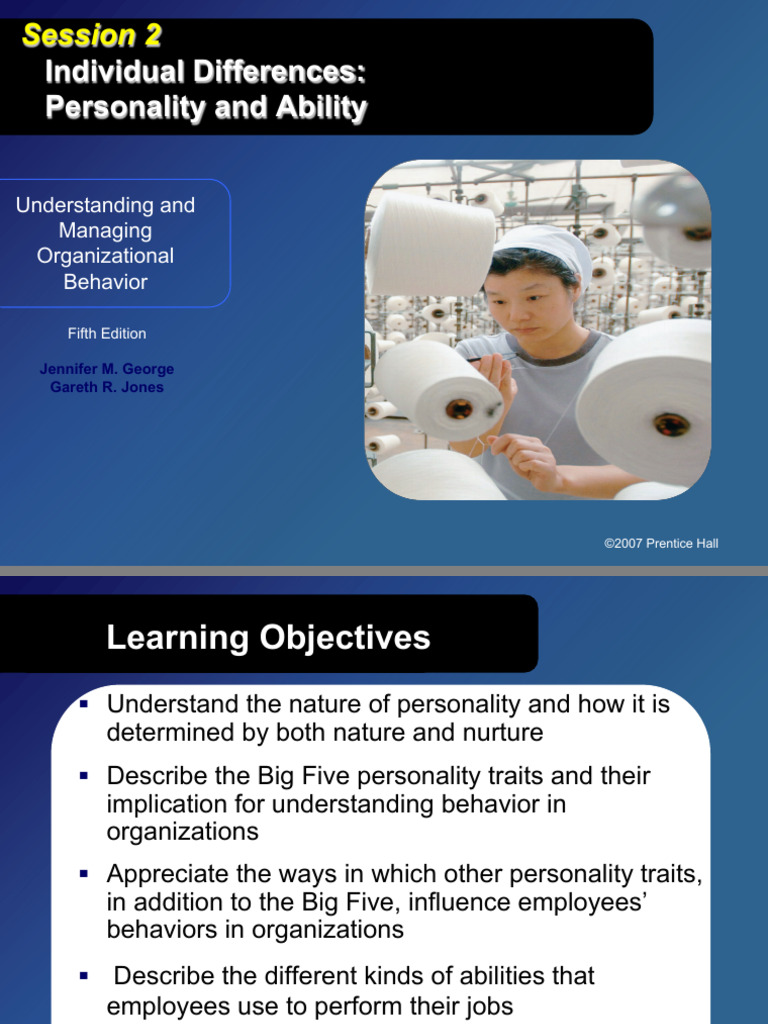 Session 2
Individual Differences: Personality and Ability

Understanding and Managing Organizational Behavior

Fifth Edition

Jennifer M. George
Gareth R. Jones

©2007 Prentice Hall

Learning Objectives

▪ Understand the nature of personality and how it is determined by both nature and nurture

▪ Describe the Big Five personality traits and their implication for understanding behavior in organizations

▪ Appreciate the ways in which other personality traits, in addition to the Big Five, influence employees' behaviors in organizations

▪ Describe the different kinds of abilities that employees use to perform their jobs